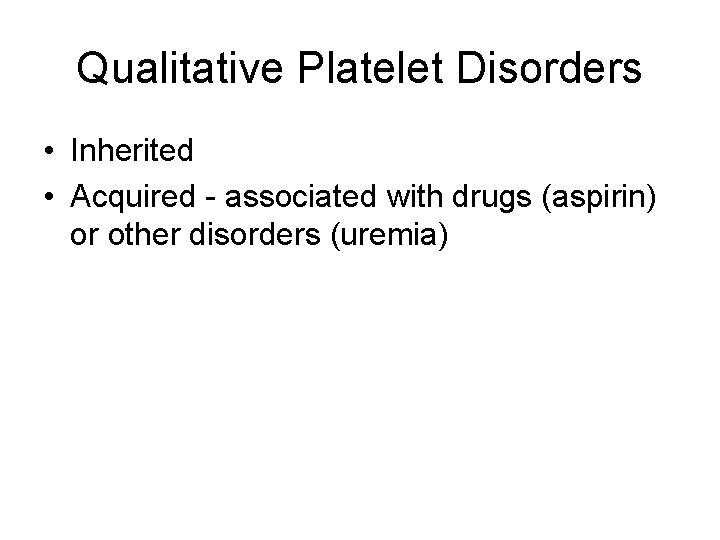 Qualitative Platelet Disorders

• Inherited
• Acquired - associated with drugs (aspirin) or other disorders (uremia)